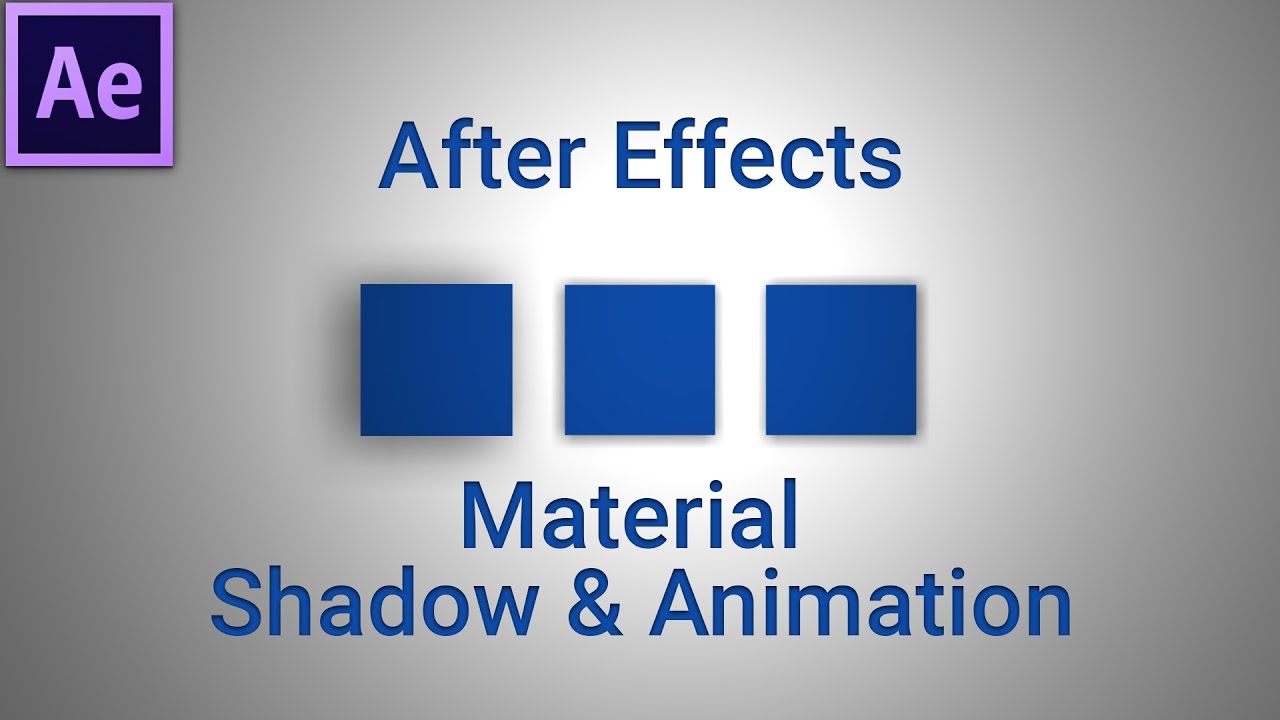 Ae

After Effects

Material
Shadow & Animation